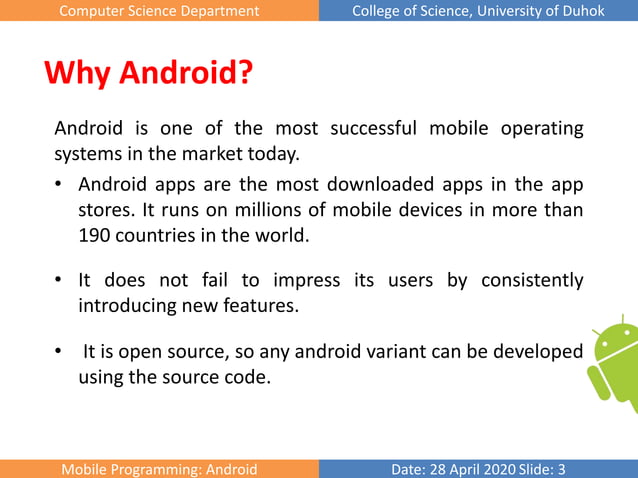 Computer Science Department College of Science, University of Duhok

Why Android?

Android is one of the most successful mobile operating systems in the market today.

• Android apps are the most downloaded apps in the app stores. It runs on millions of mobile devices in more than 190 countries in the world.

• It does not fail to impress its users by consistently introducing new features.

• It is open source, so any android variant can be developed using the source code.

Mobile Programming: Android Date: 28 April 2020 Slide: 3